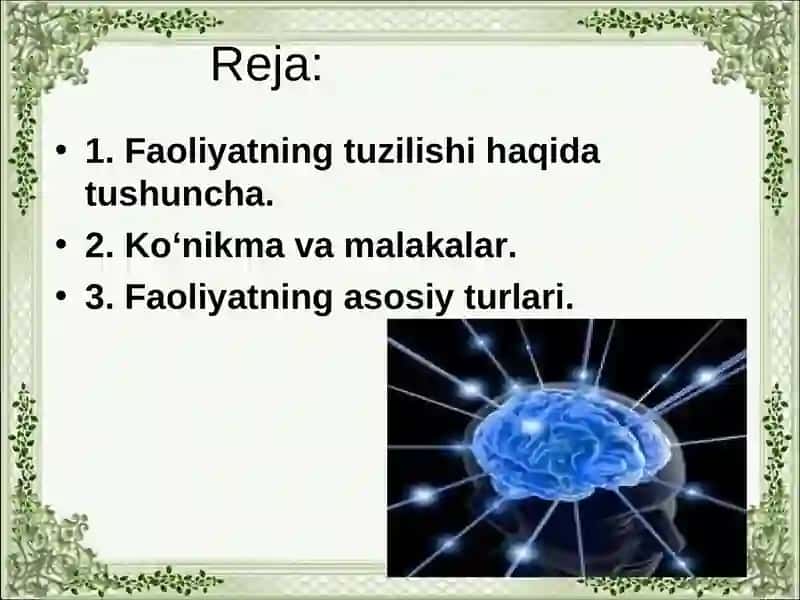 Reja:

• 1. Faoliyatning tuzilishi haqida tushuncha.
• 2. Ko‘nikma va malakalar.
• 3. Faoliyatning asosiy turlari.